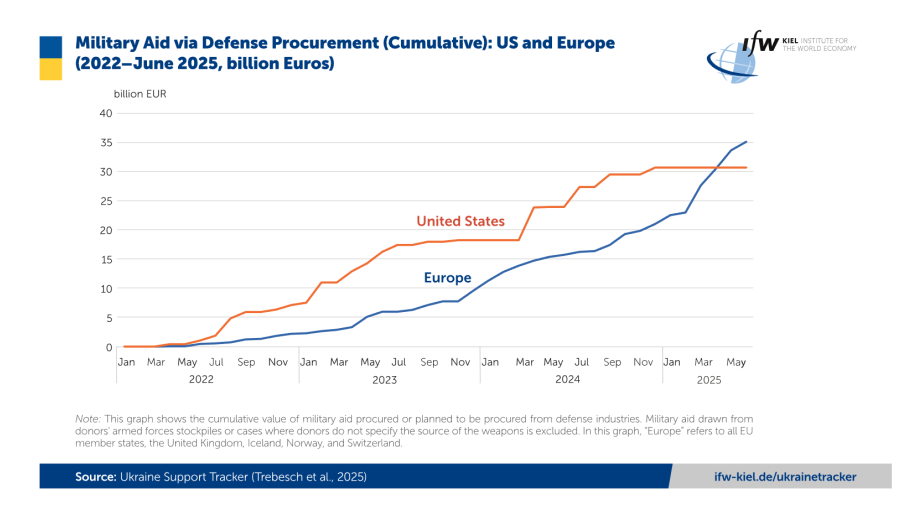 Military Aid via Defense Procurement (Cumulative): US and Europe (2022–June 2025, billion Euros)

ifw KIEL INSTITUTE FOR THE WORLD ECONOMY

billion EUR

40
35
30
25
20
15
10
5
0

United States

Europe

Jan Mar May Jul Sep Nov Jan Mar May Jul Sep Nov Jan Mar May Jul Sep Nov Jan Mar May

2022 2023 2024 2025

Note: This graph shows the cumulative value of military aid procured or planned to be procured from defense industries. Military aid drawn from donors' armed forces stockpiles or cases where donors do not specify the source of the weapons is excluded. In this graph, "Europe" refers to all EU member states, the United Kingdom, Iceland, Norway, and Switzerland.

Source: Ukraine Support Tracker (Trebesch et al., 2025)

ifw-kiel.de/ukrainetracker